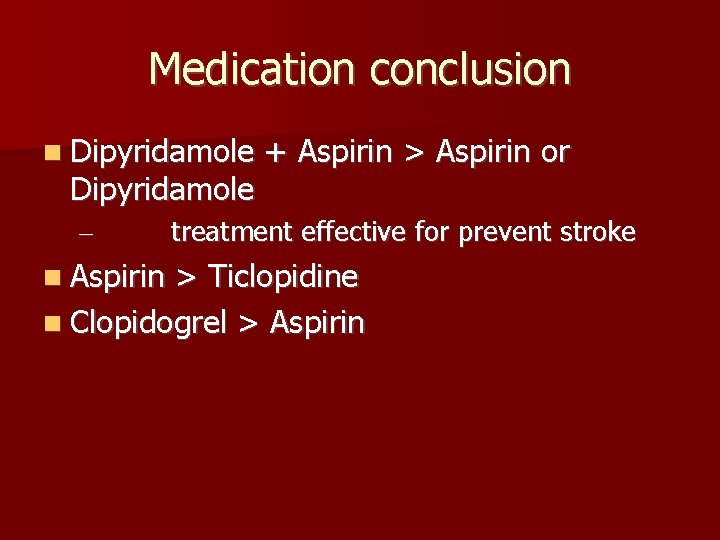 Medication conclusion

Dipyridamole + Aspirin > Aspirin or Dipyridamole

– treatment effective for prevent stroke

Aspirin > Ticlopidine

Clopidogrel > Aspirin